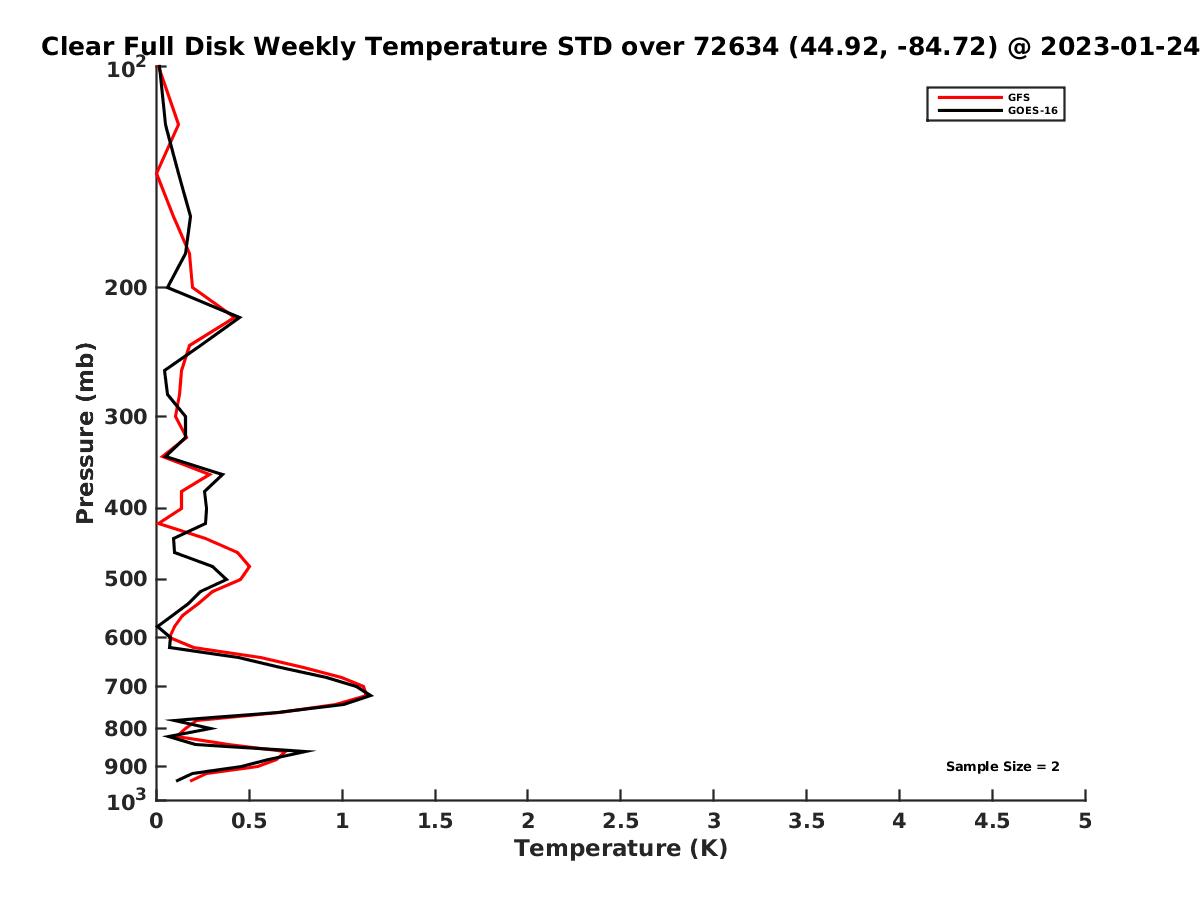 Clear Full Disk Weekly Temperature STD over 72634 (44.92, -84.72) @ 2023-01-24

GFS
GOES-16

Pressure (mb)

$10^2$
200
300
400
500
600
700
800
900
$10^3$

Sample Size = 2

0
0.5
1
1.5
2
2.5
3
3.5
4
4.5
5

Temperature (K)